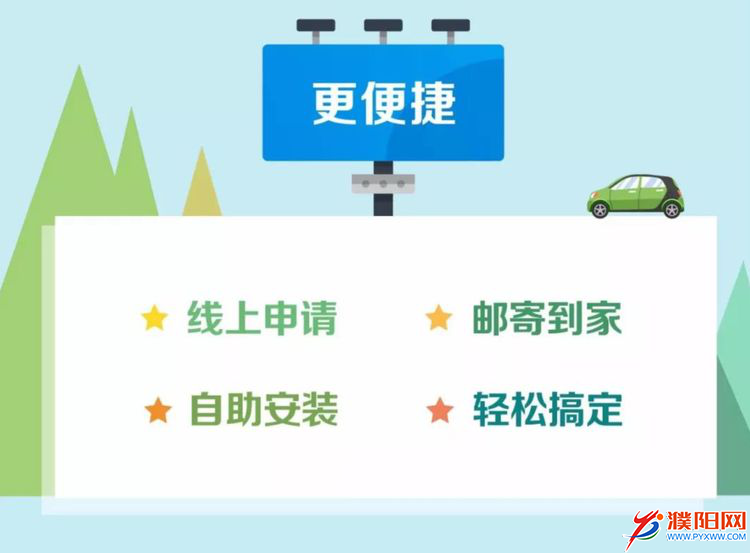 更便捷

★ 线上申请
★ 邮寄到家
★ 自助安装
★ 轻松搞定

濮阳网
WWW.PYXWW.COM